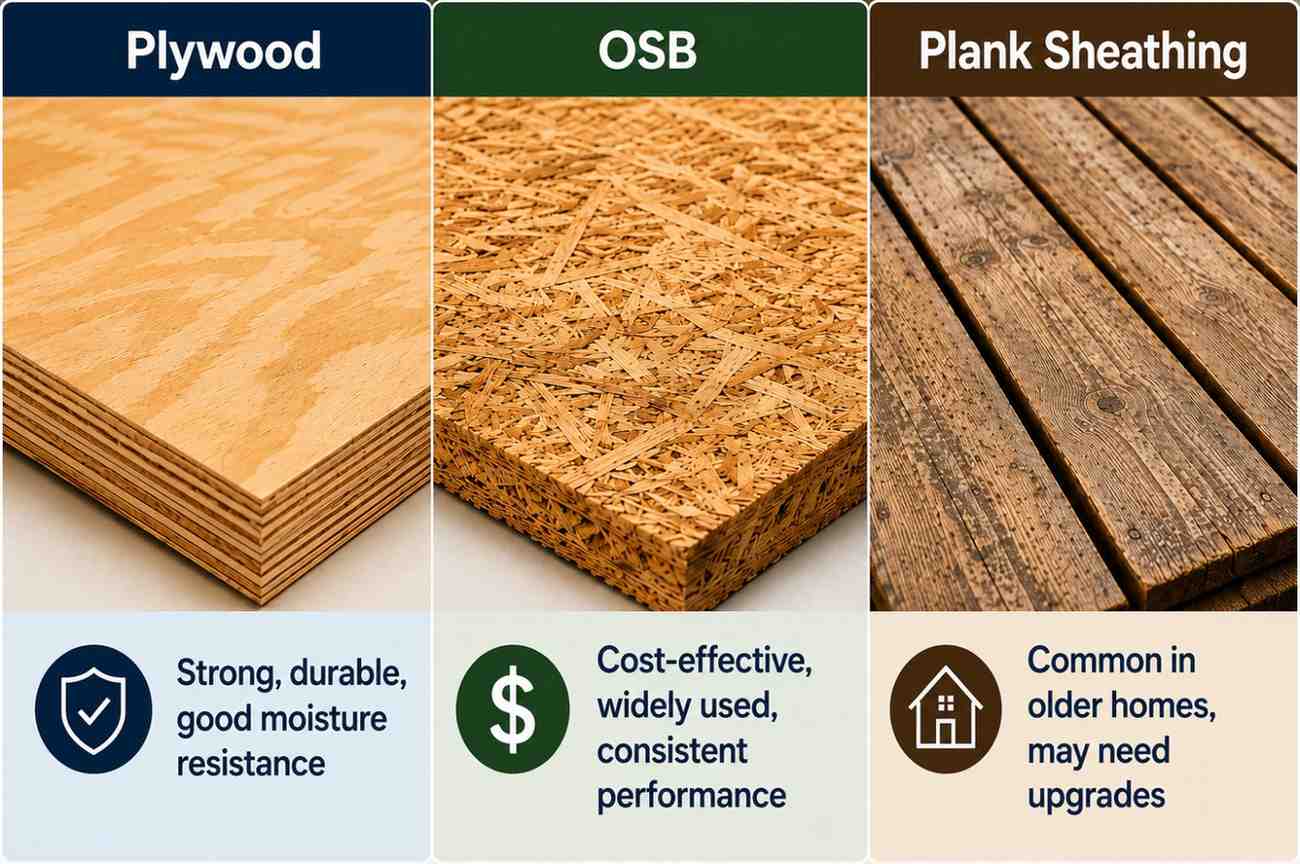 Plywood

Strong, durable, good moisture resistance

OSB

$

Cost-effective, widely used, consistent performance

Plank Sheathing

Common in older homes, may need upgrades